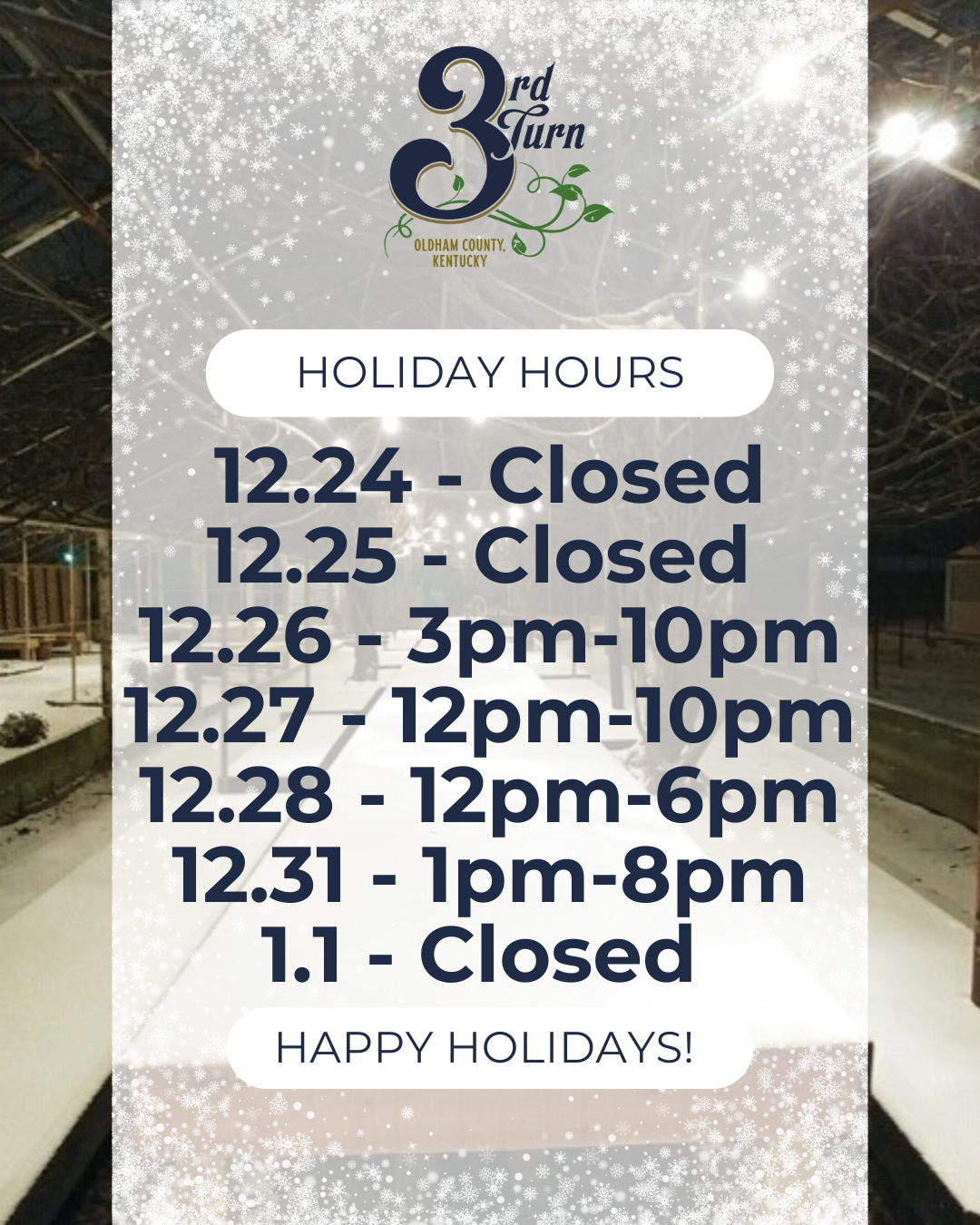 3rd Turn
OLDHAM COUNTY, KENTUCKY

HOLIDAY HOURS

12.24 - Closed
12.25 - Closed
12.26 - 3pm-10pm
12.27 - 12pm-10pm
12.28 - 12pm-6pm
12.31 - 1pm-8pm
1.1 - Closed

HAPPY HOLIDAYS!